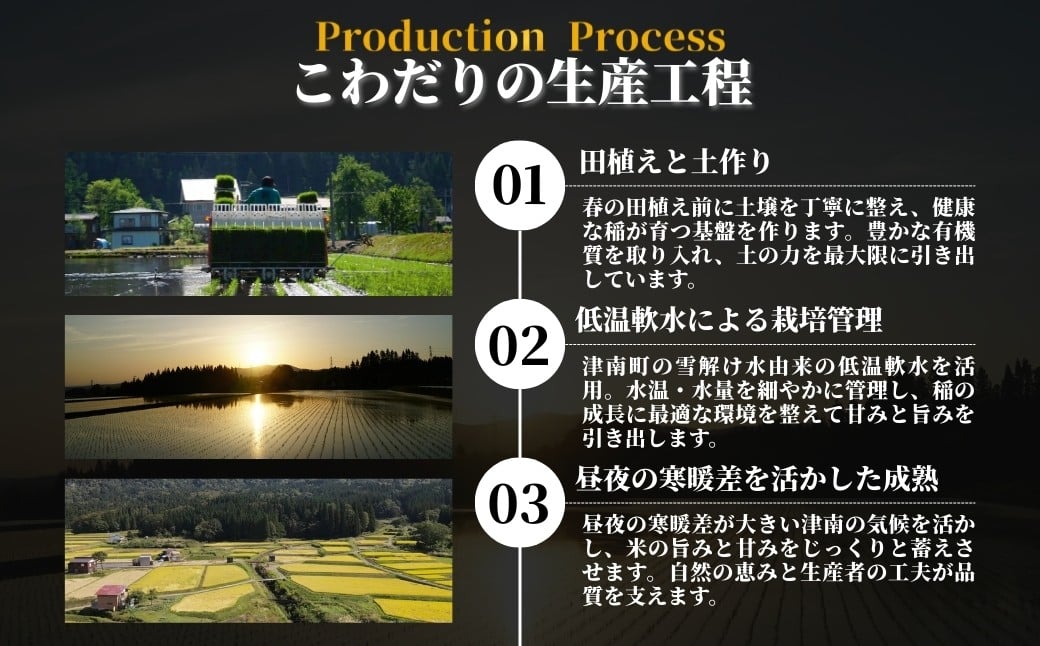 Production Process
こわだりの生産工程

01
田植えと土作り

春の田植え前に土壌を丁寧に整え、健康な稲が育つ基盤を作ります。豊かな有機質を取り入れ、土の力を最大限に引き出しています。

02
低温軟水による栽培管理

津南町の雪解け水由来の低温軟水を活用。水温・水量を細やかに管理し、稲の成長に最適な環境を整えて甘みと旨みを引き出します。

03
昼夜の寒暖差を活かした成熟

昼夜の寒暖差が大きい津南の気候を活かし、米の旨みと甘みをじっくりと蓄えさせます。自然の恵みと生産者の工夫が品質を支えます。